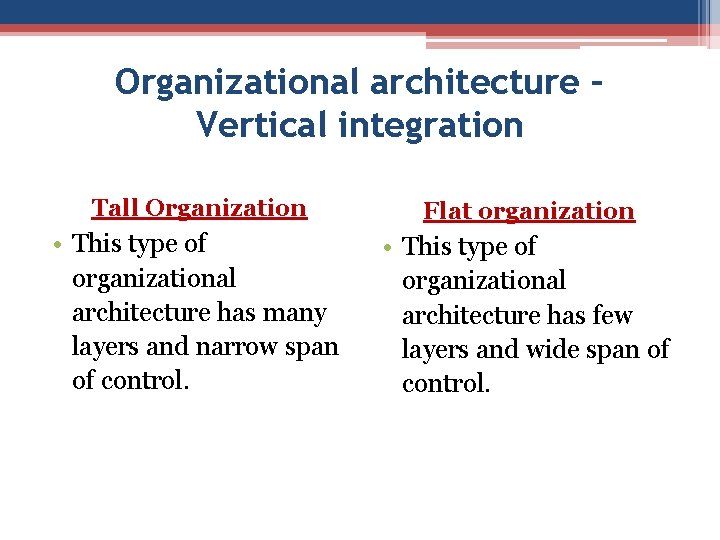 Organizational architecture – Vertical integration

Tall Organization

• This type of organizational architecture has many layers and narrow span of control.

Flat organization

• This type of organizational architecture has few layers and wide span of control.